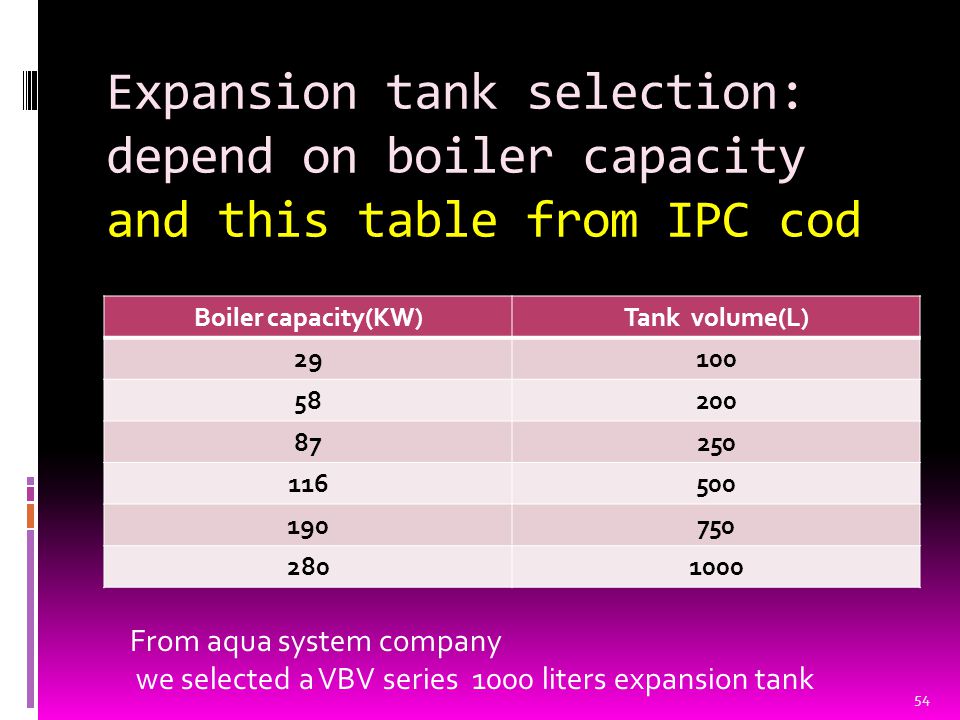 Expansion tank selection: depend on boiler capacity and this table from IPC cod

| Boiler capacity(KW) | Tank volume(L) |
|---|---|
| 29 | 100 |
| 58 | 200 |
| 87 | 250 |
| 116 | 500 |
| 190 | 750 |
| 280 | 1000 |

From aqua system company
we selected a VBV series 1000 liters expansion tank

54